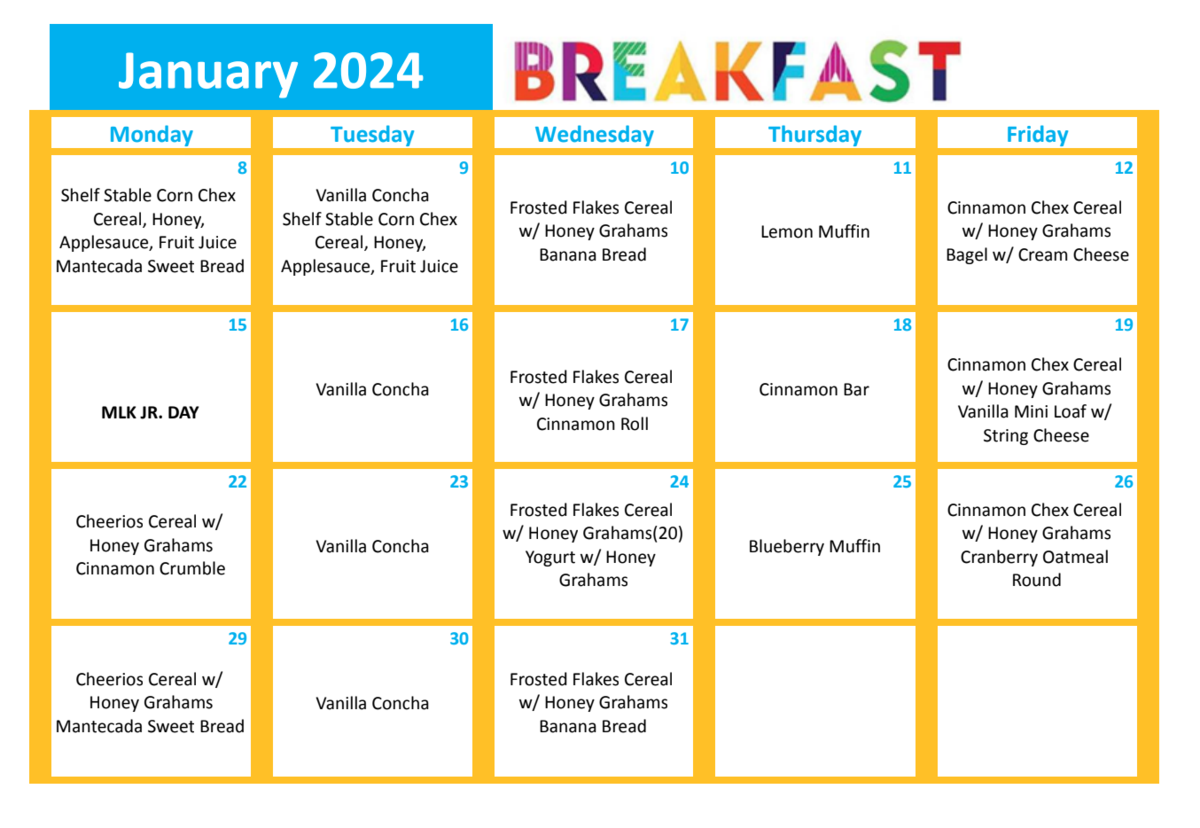 January 2024

BREAKFAST

| Monday | Tuesday | Wednesday | Thursday | Friday |
|---|---|---|---|---|
| 8 Shelf Stable Corn Chex Cereal, Honey, Applesauce, Fruit Juice Mantecada Sweet Bread | 9 Vanilla Concha Shelf Stable Corn Chex Cereal, Honey, Applesauce, Fruit Juice | 10 Frosted Flakes Cereal w/ Honey Grahams Banana Bread | 11 Lemon Muffin | 12 Cinnamon Chex Cereal w/ Honey Grahams Bagel w/ Cream Cheese |
| 15 MLK JR. DAY | 16 Vanilla Concha | 17 Frosted Flakes Cereal w/ Honey Grahams Cinnamon Roll | 18 Cinnamon Bar | 19 Cinnamon Chex Cereal w/ Honey Grahams Vanilla Mini Loaf w/ String Cheese |
| 22 Cheerios Cereal w/ Honey Grahams Cinnamon Crumble | 23 Vanilla Concha | 24 Frosted Flakes Cereal w/ Honey Grahams(20) Yogurt w/ Honey Grahams | 25 Blueberry Muffin | 26 Cinnamon Chex Cereal w/ Honey Grahams Cranberry Oatmeal Round |
| 29 Cheerios Cereal w/ Honey Grahams Mantecada Sweet Bread | 30 Vanilla Concha | 31 Frosted Flakes Cereal w/ Honey Grahams Banana Bread | | |